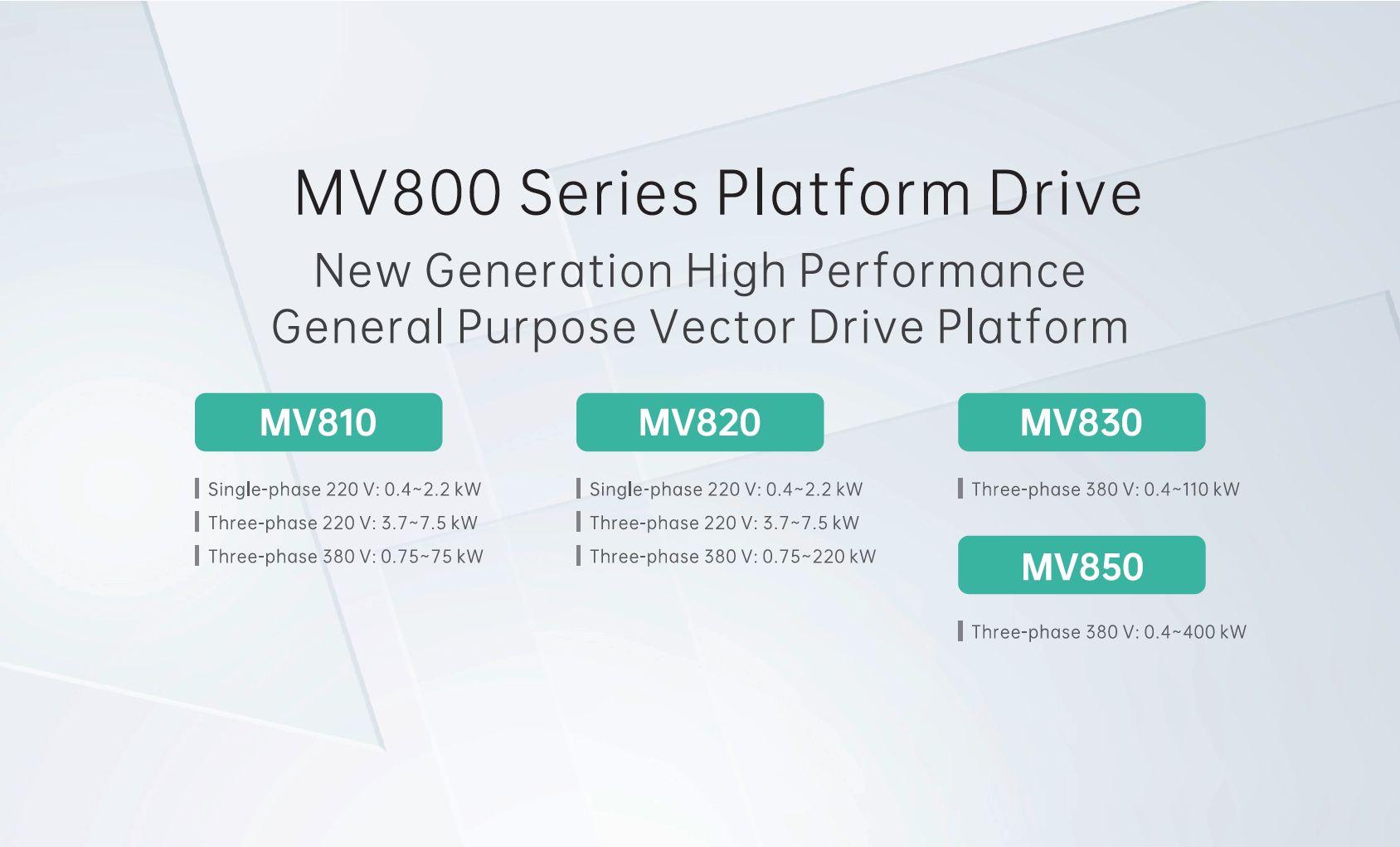 MV800 Series Platform Drive

New Generation High Performance
General Purpose Vector Drive Platform

MV810

Single-phase 220 V: 0.4~2.2 kW
Three-phase 220 V: 3.7~7.5 kW
Three-phase 380 V: 0.75~75 kW

MV820

Single-phase 220 V: 0.4~2.2 kW
Three-phase 220 V: 3.7~7.5 kW
Three-phase 380 V: 0.75~220 kW

MV830

Three-phase 380 V: 0.4~110 kW

MV850

Three-phase 380 V: 0.4~400 kW